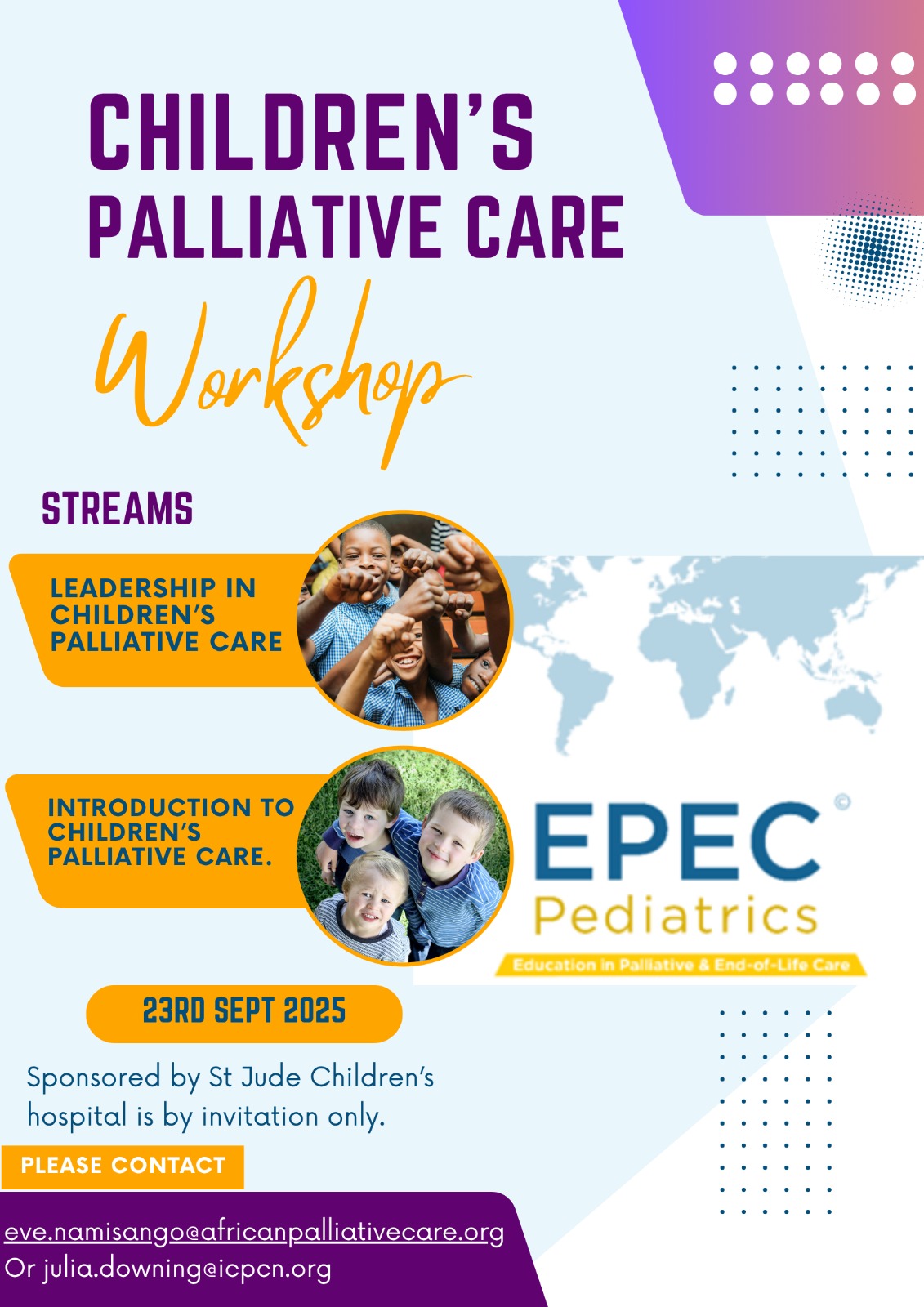 CHILDREN'S PALLIATIVE CARE

Workshop

STREAMS

LEADERSHIP IN CHILDREN'S PALLIATIVE CARE

INTRODUCTION TO CHILDREN'S PALLIATIVE CARE.

EPEC©
Pediatrics
Education in Palliative & End-of-Life Care

23RD SEPT 2025

Sponsored by St Jude Children's hospital is by invitation only.

PLEASE CONTACT

eve.namisango@africanpalliativecare.org
Or julia.downing@icpcn.org